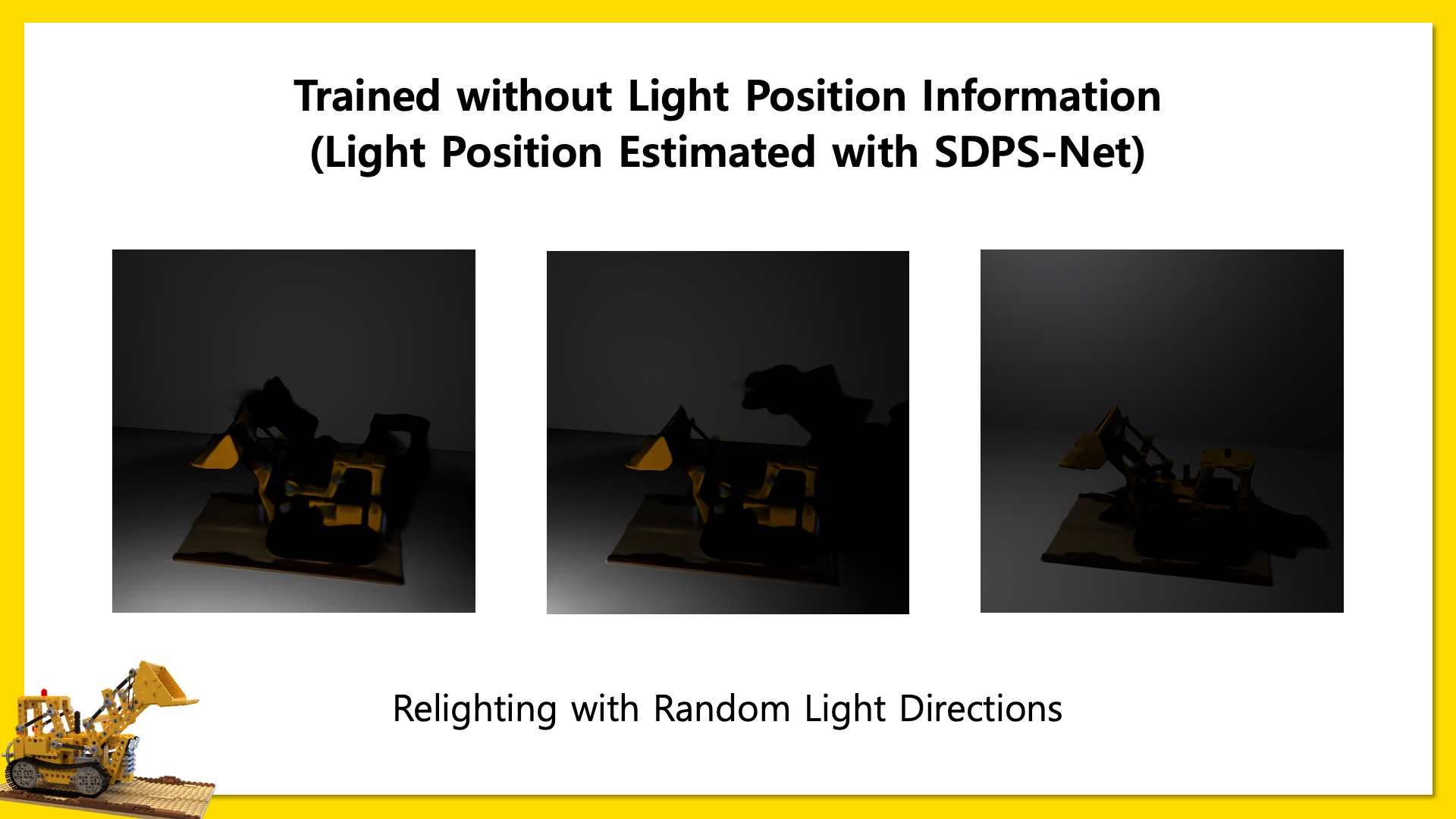 Trained without Light Position Information
(Light Position Estimated with SDPS-Net)

Relighting with Random Light Directions